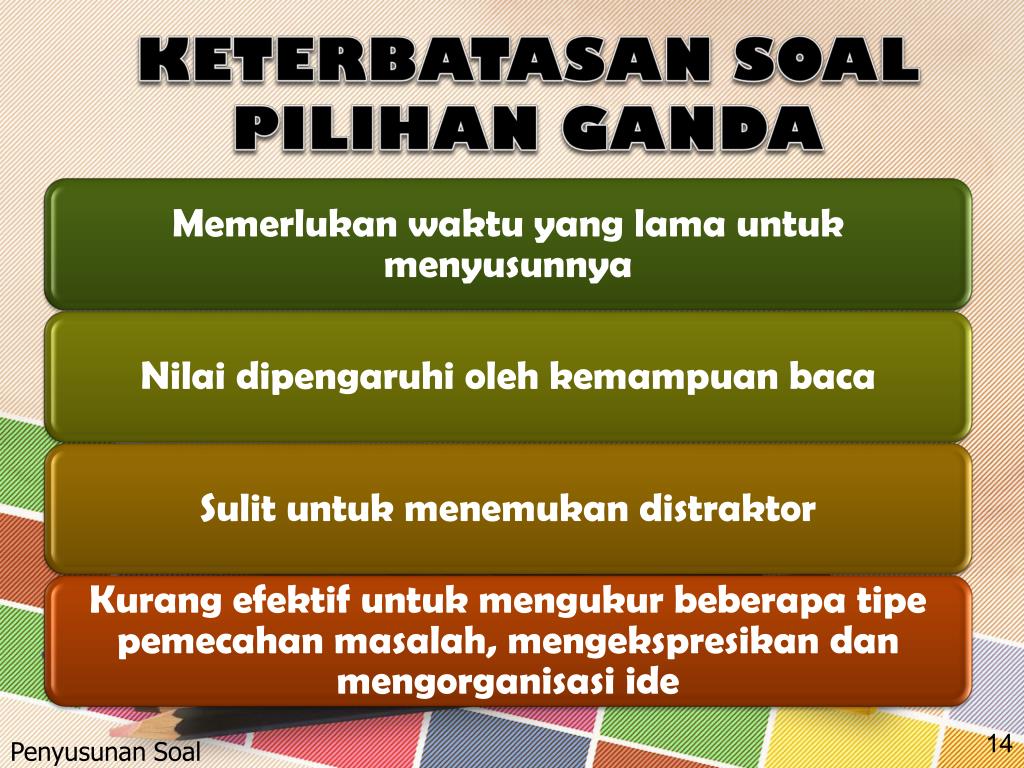 KETERBATASAN SOAL PILIHAN GANDA

Memerlukan waktu yang lama untuk menyusunnya

Nilai dipengaruhi oleh kemampuan baca

Sulit untuk menemukan distraktor

Kurang efektif untuk mengukur beberapa tipe pemecahan masalah, mengekspresikan dan mengorganisasi ide

Penyusunan Soal

14